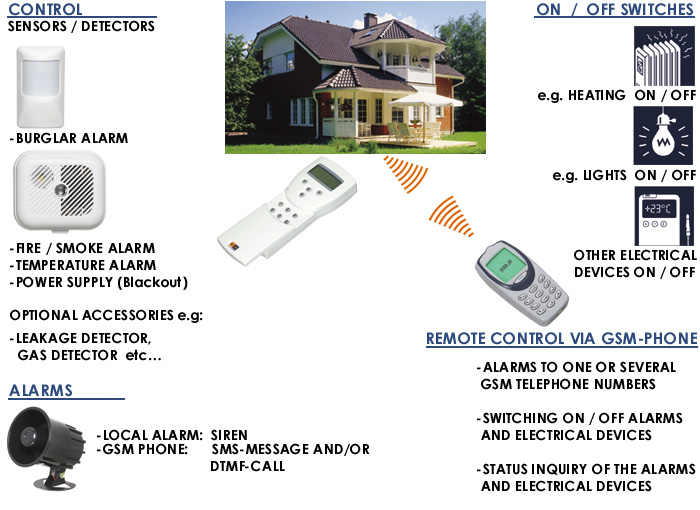 CONTROL
SENSORS / DETECTORS

- BURGLAR ALARM

- FIRE / SMOKE ALARM
- TEMPERATURE ALARM
- POWER SUPPLY (Blackout)

OPTIONAL ACCESSORIES e.g:

- LEAKAGE DETECTOR, GAS DETECTOR etc...

ALARMS

- LOCAL ALARM: SIREN
- GSM PHONE: SMS-MESSAGE AND/OR DTMF-CALL

ON / OFF SWITCHES

e.g. HEATING ON / OFF

e.g. LIGHTS ON / OFF

+23°C

OTHER ELECTRICAL DEVICES ON / OFF

REMOTE CONTROL VIA GSM-PHONE

- ALARMS TO ONE OR SEVERAL GSM TELEPHONE NUMBERS

- SWITCHING ON / OFF ALARMS AND ELECTRICAL DEVICES

- STATUS INQUIRY OF THE ALARMS AND ELECTRICAL DEVICES